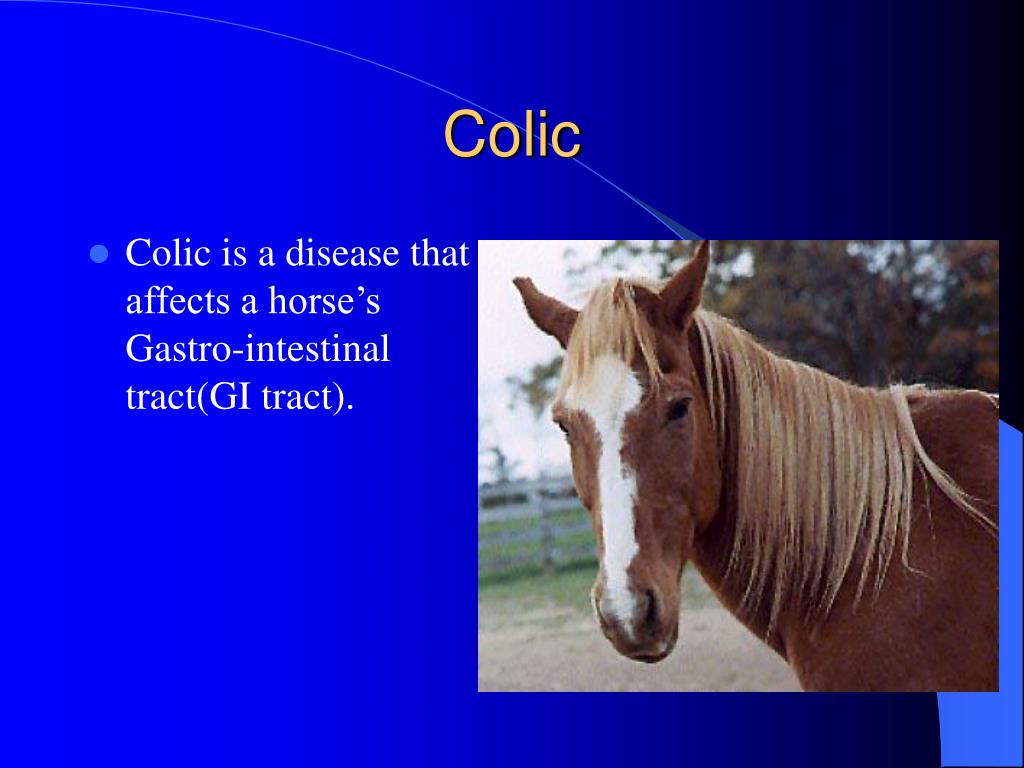 Colic

- Colic is a disease that affects a horse’s Gastro-intestinal tract(GI tract).